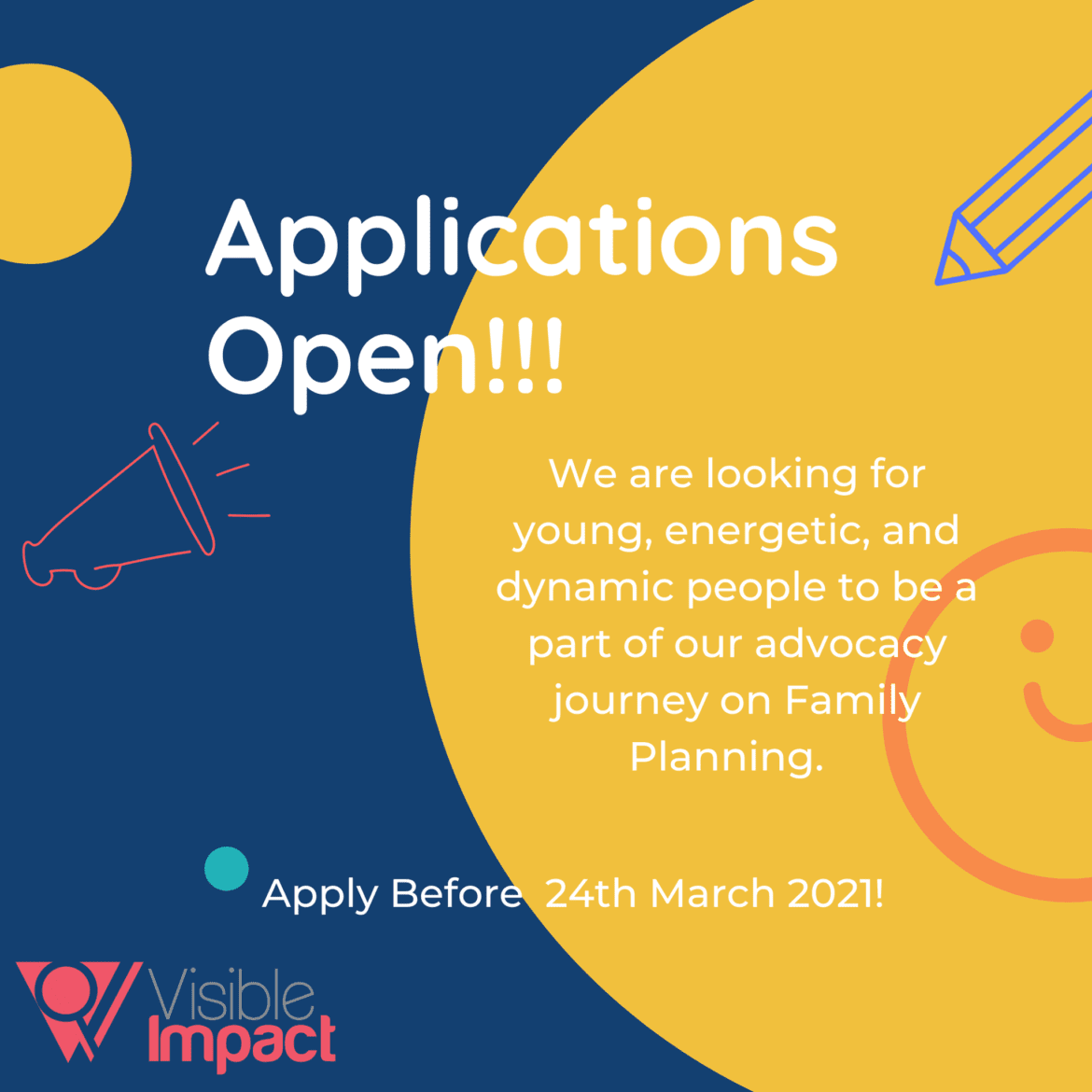 Applications Open!!!

We are looking for young, energetic, and dynamic people to be a part of our advocacy journey on Family Planning.

Apply Before 24th March 2021!

Visible Impact